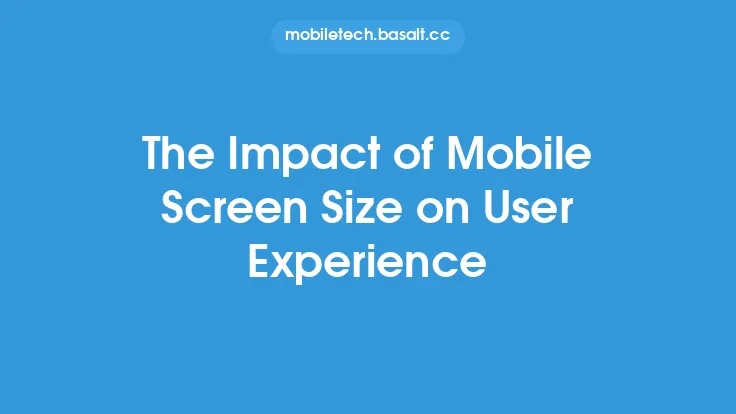 mobiletech.basalt.cc

The Impact of Mobile Screen Size on User Experience